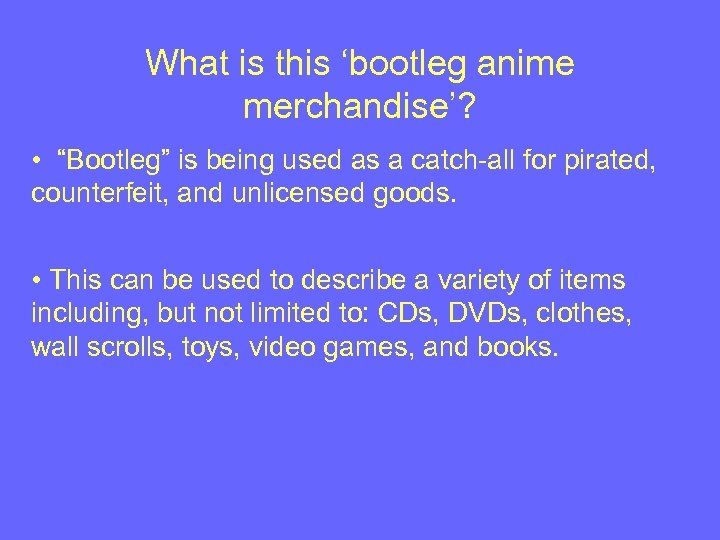 What is this ‘bootleg anime merchandise’?

• “Bootleg” is being used as a catch-all for pirated, counterfeit, and unlicensed goods.

• This can be used to describe a variety of items including, but not limited to: CDs, DVDs, clothes, wall scrolls, toys, video games, and books.